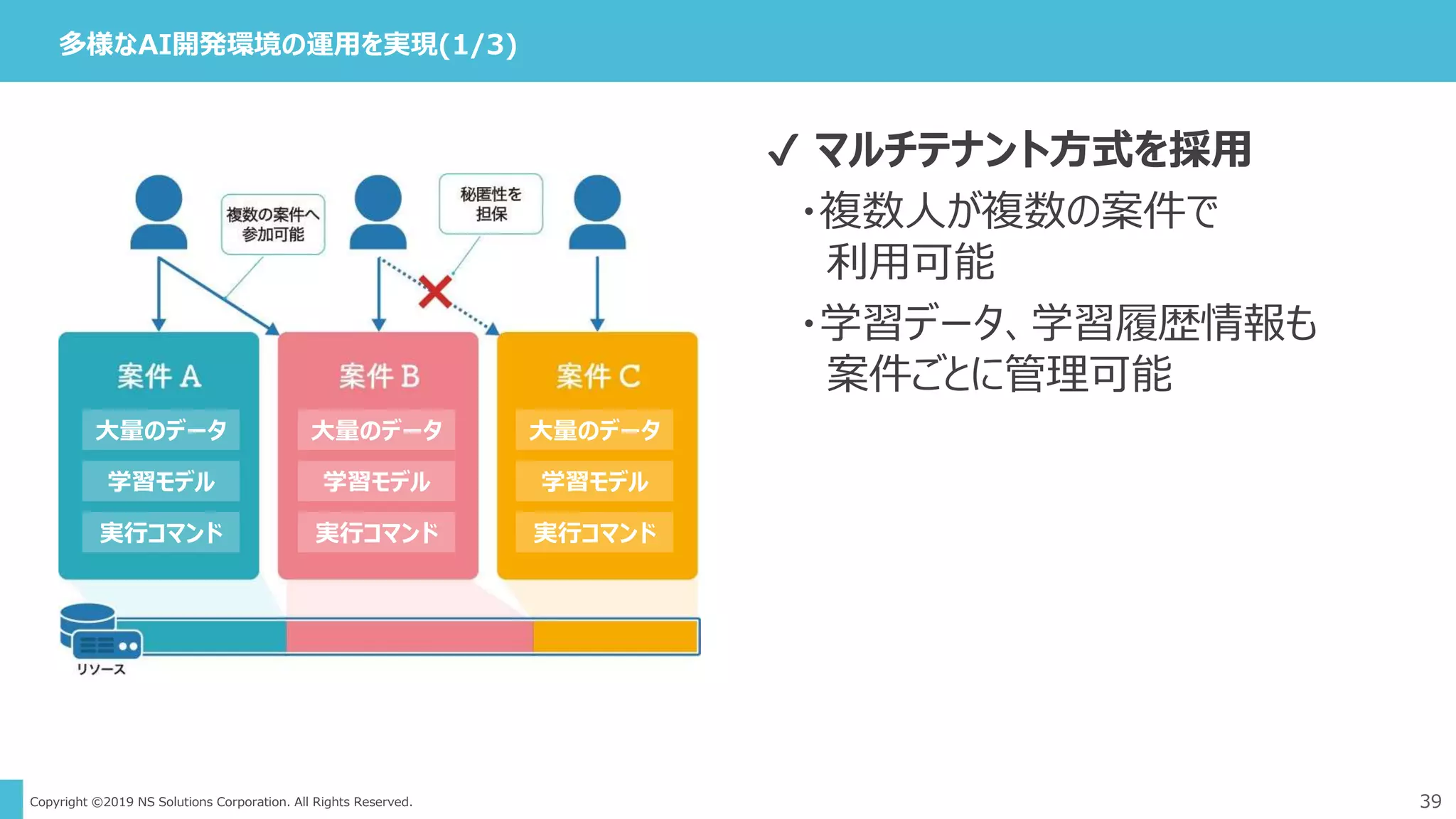 多様なAI開発環境の運用を実現(1/3)

複数の案件へ参加可能

秘匿性を担保

案件 A
大量のデータ
学習モデル
実行コマンド

案件 B
大量のデータ
学習モデル
実行コマンド

案件 C
大量のデータ
学習モデル
実行コマンド

リソース

✓ マルチテナント方式を採用
・複数人が複数の案件で利用可能
・学習データ、学習履歴情報も案件ごとに管理可能

Copyright ©2019 NS Solutions Corporation. All Rights Reserved.

39